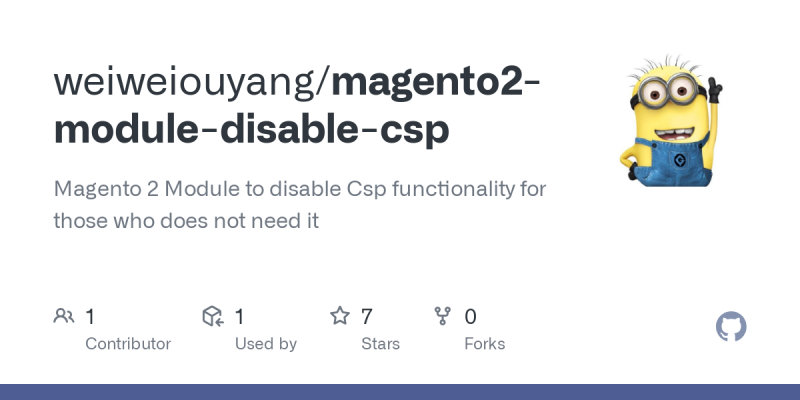 weiweiouyang/magento2-module-disable-csp

Magento 2 Module to disable Csp functionality for those who does not need it

1
Contributor

1
Used by

7
Stars

0
Forks